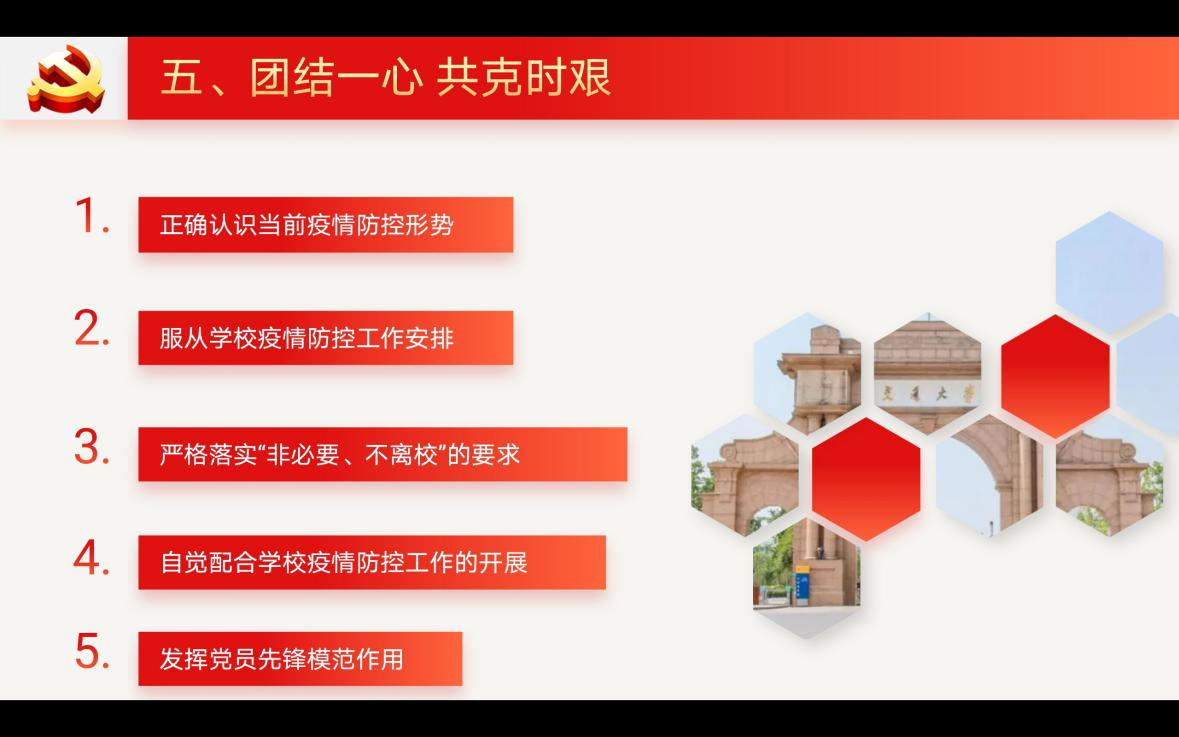 五、团结一心 共克时艰

1. 正确认识当前疫情防控形势

2. 服从学校疫情防控工作安排

3. 严格落实“非必要、不离校”的要求

4. 自觉配合学校疫情防控工作的开展

5. 发挥党员先锋模范作用

交通大学